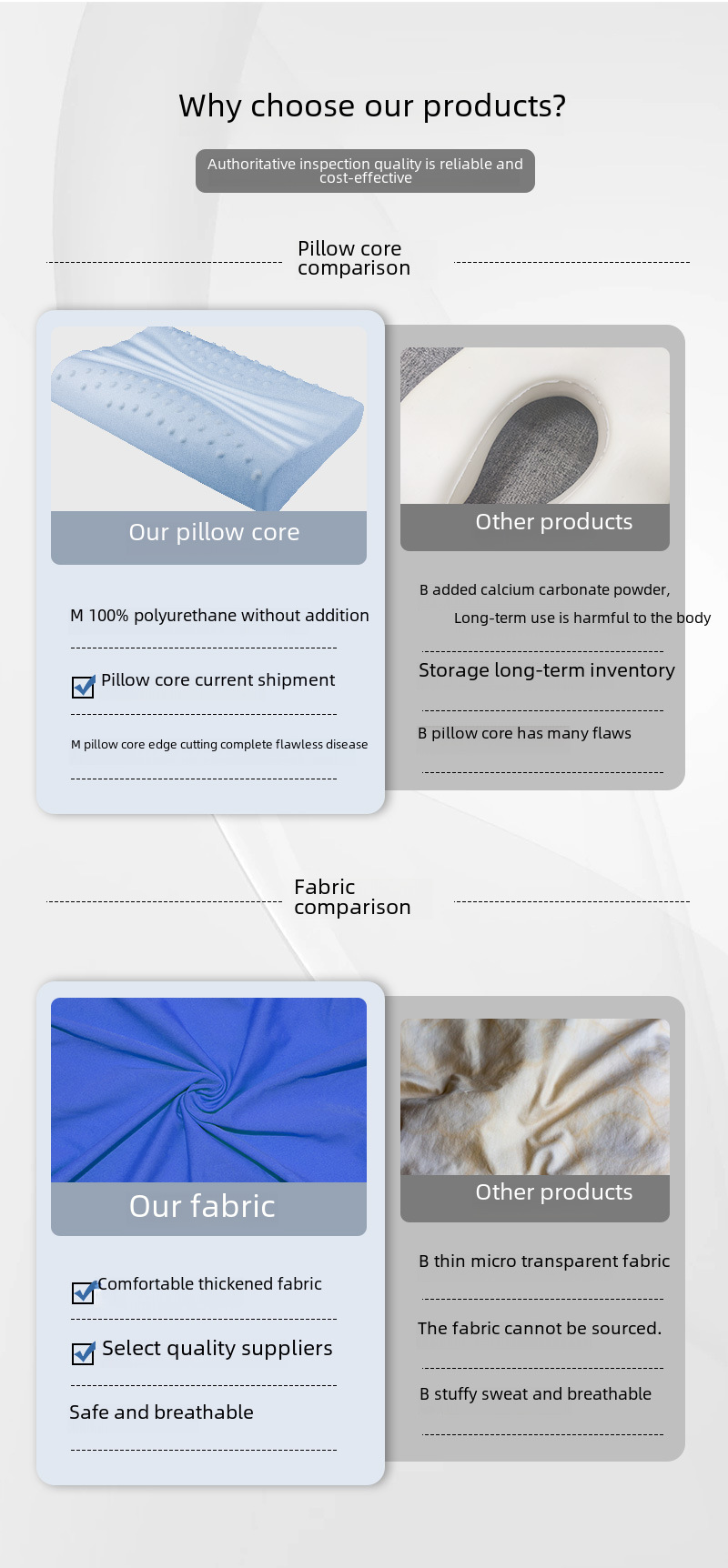 Why choose our products?

Authoritative inspection quality is reliable and cost-effective

Pillow core comparison

Our pillow core

M 100% polyurethane without addition

Pillow core current shipment

M pillow core edge cutting complete flawless disease

Other products

B added calcium carbonate powder, Long-term use is harmful to the body

Storage long-term inventory

B pillow core has many flaws

Fabric comparison

Our fabric

Comfortable thickened fabric

Select quality suppliers

Safe and breathable

Other products

B thin micro transparent fabric

The fabric cannot be sourced.

B stuffy sweat and breathable